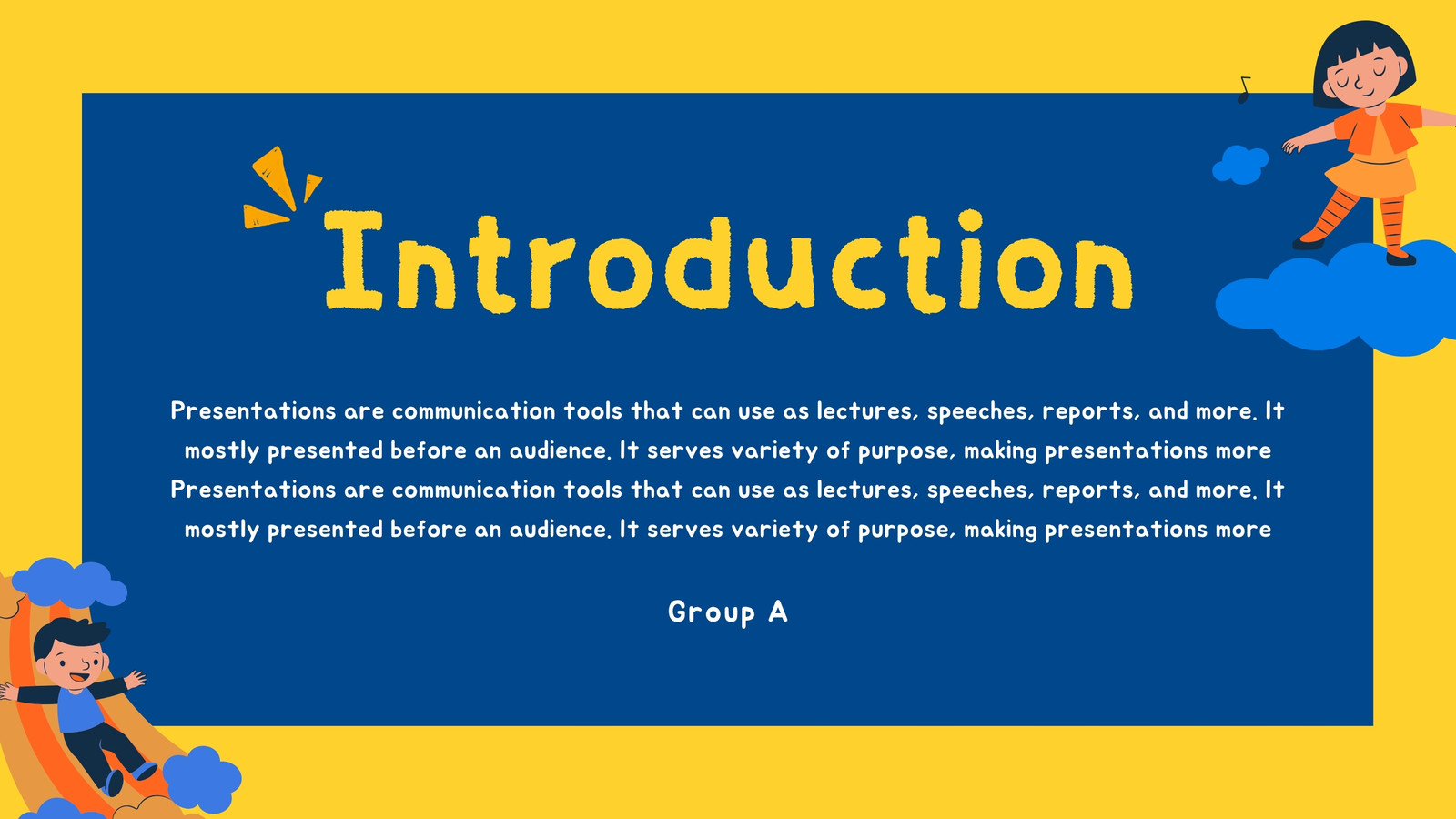 Introduction

Presentations are communication tools that can use as lectures, speeches, reports, and more. It mostly presented before an audience. It serves variety of purpose, making presentations more Presentations are communication tools that can use as lectures, speeches, reports, and more. It mostly presented before an audience. It serves variety of purpose, making presentations more

Group A